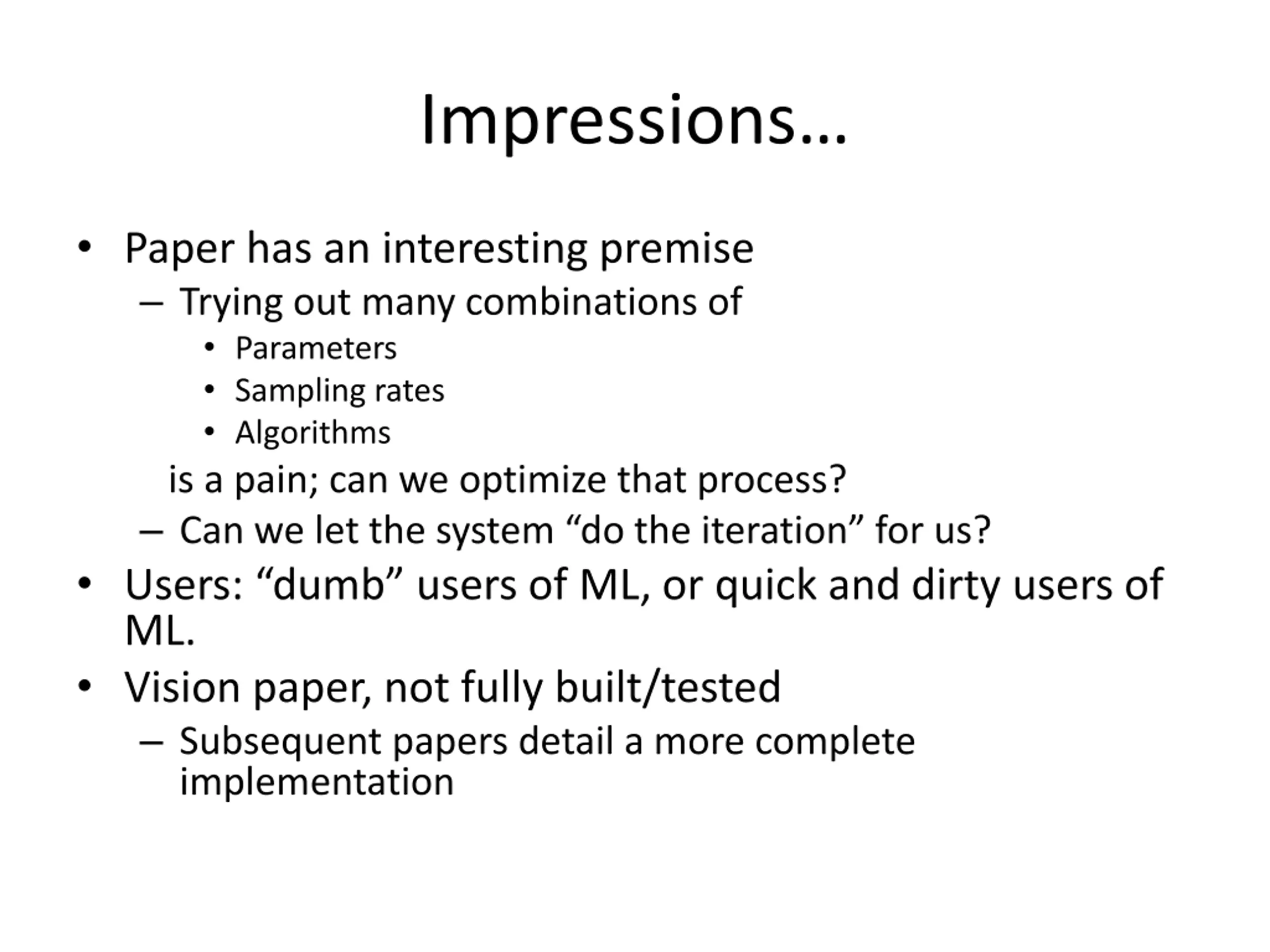 Impressions…

• Paper has an interesting premise
– Trying out many combinations of
• Parameters
• Sampling rates
• Algorithms
is a pain; can we optimize that process?
– Can we let the system “do the iteration” for us?
• Users: “dumb” users of ML, or quick and dirty users of ML.
• Vision paper, not fully built/tested
– Subsequent papers detail a more complete implementation